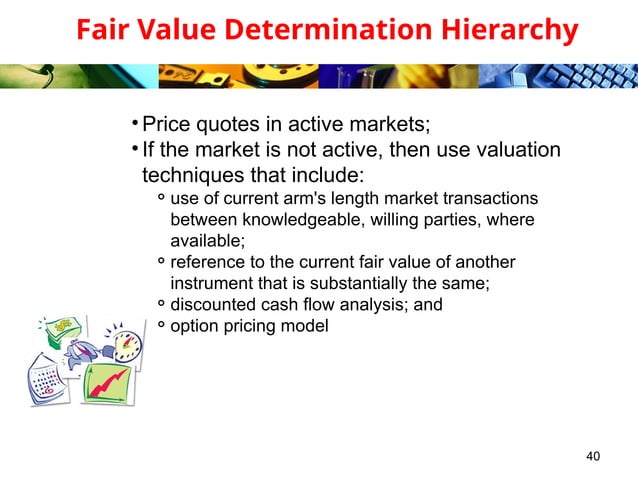 Fair Value Determination Hierarchy

• Price quotes in active markets;
• If the market is not active, then use valuation techniques that include:
   ◦ use of current arm's length market transactions between knowledgeable, willing parties, where available;
   ◦ reference to the current fair value of another instrument that is substantially the same;
   ◦ discounted cash flow analysis; and
   ◦ option pricing model

40